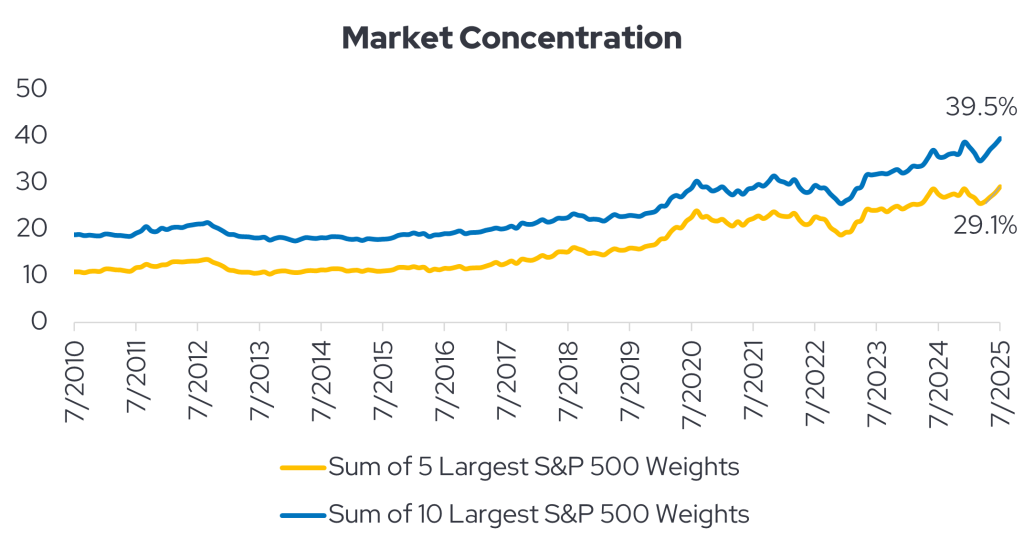 Market Concentration

50
40
30
20
10
0

39.5%
29.1%

7/2010
7/2011
7/2012
7/2013
7/2014
7/2015
7/2016
7/2017
7/2018
7/2019
7/2020
7/2021
7/2022
7/2023
7/2024
7/2025

Sum of 5 Largest S&P 500 Weights
Sum of 10 Largest S&P 500 Weights